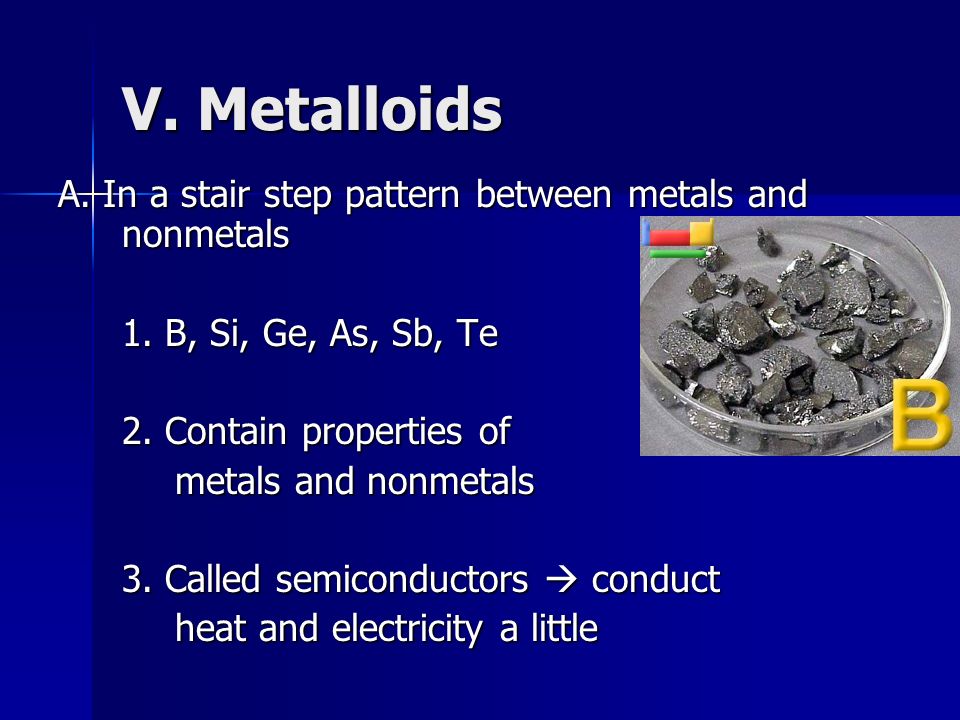 V. Metalloids

A. In a stair step pattern between metals and nonmetals

1. B, Si, Ge, As, Sb, Te

2. Contain properties of metals and nonmetals

3. Called semiconductors → conduct heat and electricity a little

B